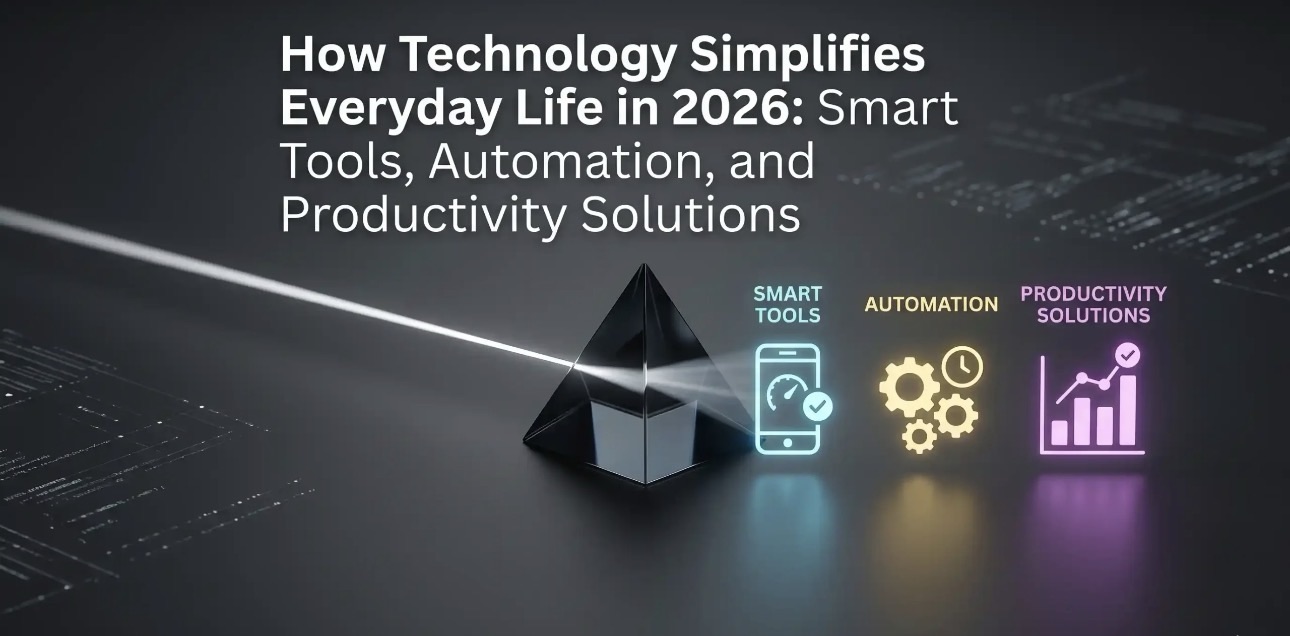 How Technology Simplifies Everyday Life in 2026: Smart Tools, Automation, and Productivity Solutions

SMART TOOLS

AUTOMATION

PRODUCTIVITY SOLUTIONS